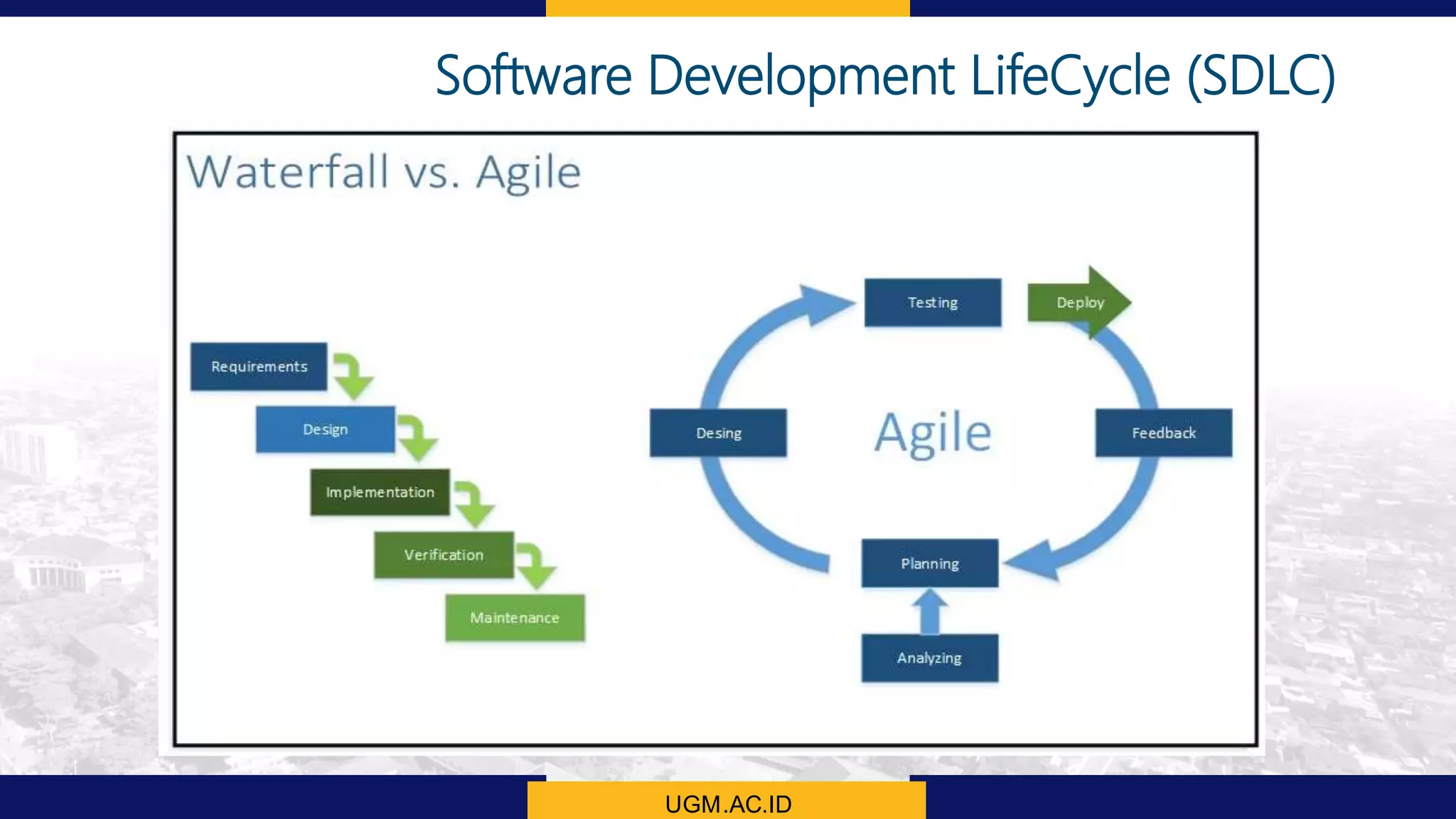 Software Development LifeCycle (SDLC)

Waterfall vs. Agile

Requirements

Design

Implementation

Verification

Maintenance

Testing

Deploy

Desing

Agile

Feedback

Planning

Analyzing

UGM.AC.ID